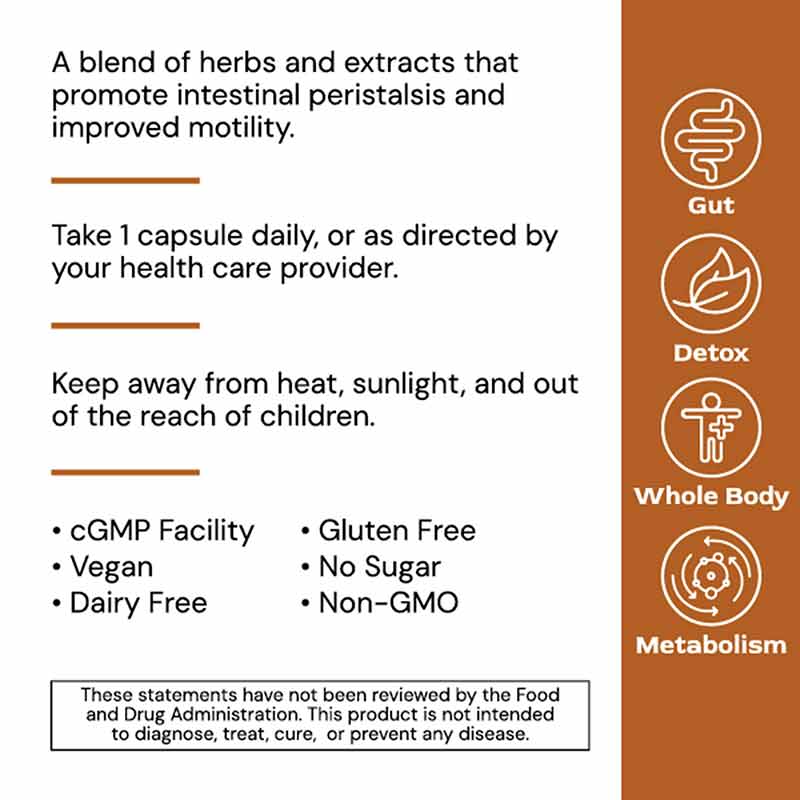 A blend of herbs and extracts that promote intestinal peristalsis and improved motility.

Take 1 capsule daily, or as directed by your health care provider.

Keep away from heat, sunlight, and out of the reach of children.

• cGMP Facility
• Vegan
• Dairy Free

• Gluten Free
• No Sugar
• Non-GMO

These statements have not been reviewed by the Food and Drug Administration. This product is not intended to diagnose, treat, cure, or prevent any disease.

Gut

Detox

Whole Body

Metabolism